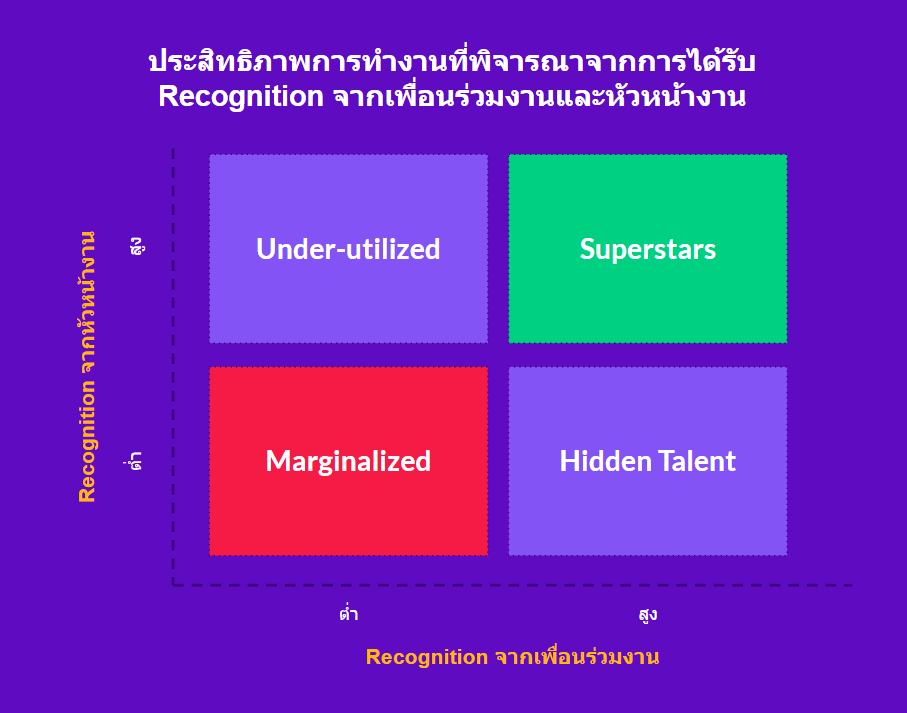 ประสิทธิภาพการทำงานที่พิจารณาจากการได้รับ Recognition จากเพื่อนร่วมงานและหัวหน้างาน

Recognition จากหัวหน้างาน

สูง

ต่ำ

Under-utilized

Superstars

Marginalized

Hidden Talent

ต่ำ

สูง

Recognition จากเพื่อนร่วมงาน